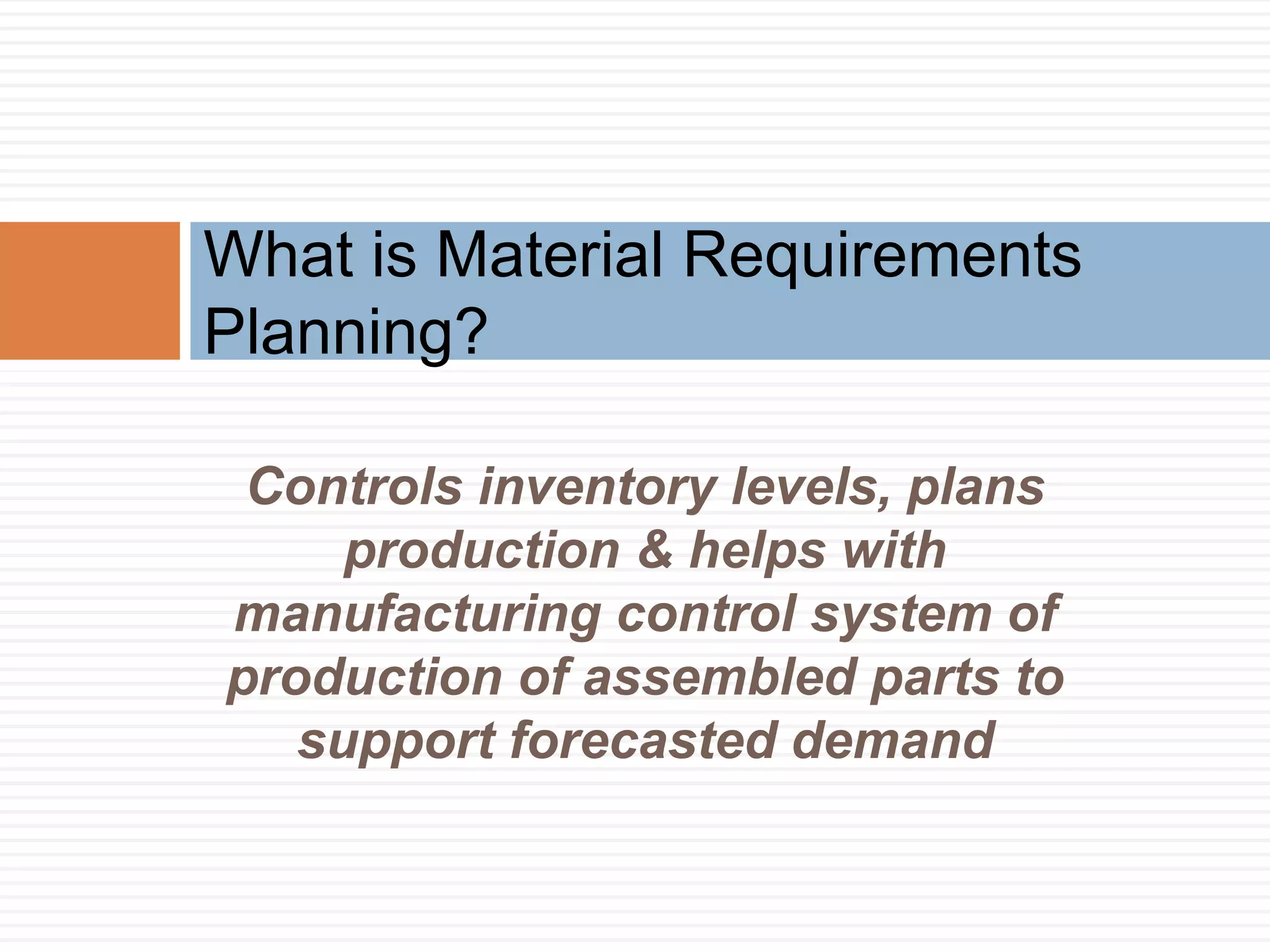 What is Material Requirements Planning?

Controls inventory levels, plans production & helps with manufacturing control system of production of assembled parts to support forecasted demand